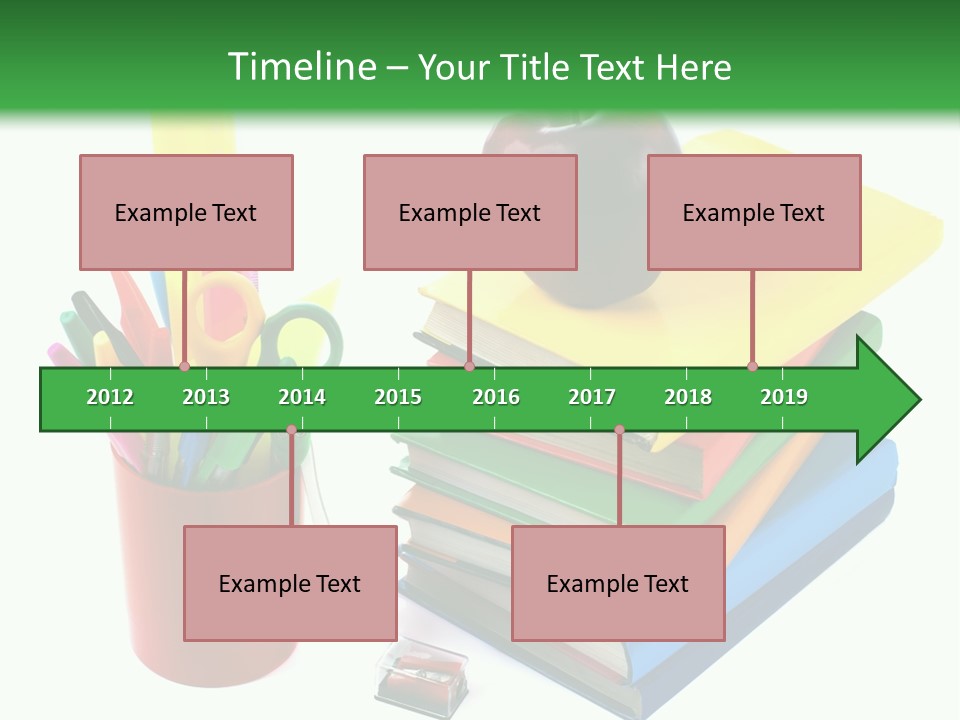 Timeline – Your Title Text Here

Example Text

Example Text

Example Text

2012 2013 2014 2015 2016 2017 2018 2019

Example Text

Example Text